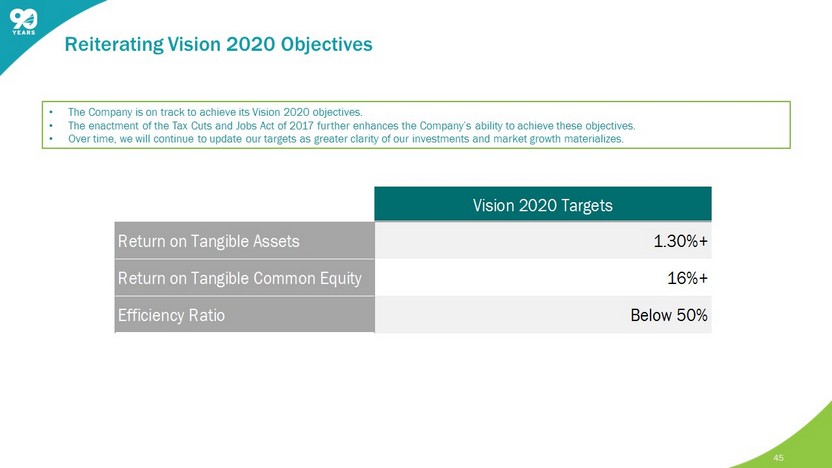 90 YEARS

Reiterating Vision 2020 Objectives

• The Company is on track to achieve its Vision 2020 objectives.
• The enactment of the Tax Cuts and Jobs Act of 2017 further enhances the Company's ability to achieve these objectives.
• Over time, we will continue to update our targets as greater clarity of our investments and market growth materializes.

| | Vision 2020 Targets |
|---|---|
| Return on Tangible Assets | 1.30%+ |
| Return on Tangible Common Equity | 16%+ |
| Efficiency Ratio | Below 50% |

45